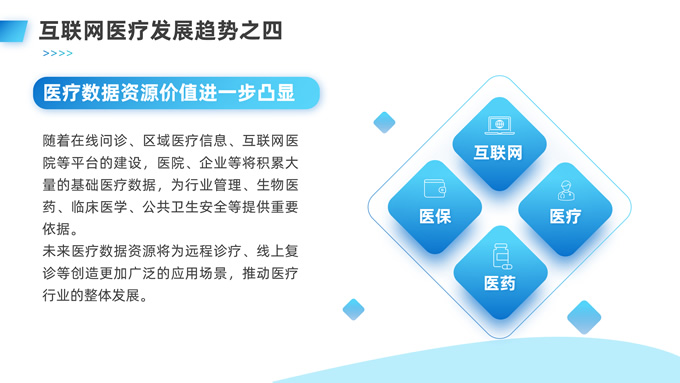 互联网医疗发展趋势之四

>>>>

医疗数据资源价值进一步凸显

随着在线问诊、区域医疗信息、互联网医院等平台的建设，医院、企业等将积累大量的基础医疗数据，为行业管理、生物医药、临床医学、公共卫生安全等提供重要依据。
未来医疗数据资源将为远程诊疗、线上复诊等创造更加广泛的应用场景，推动医疗行业的整体发展。

互联网

医保

医疗

医药